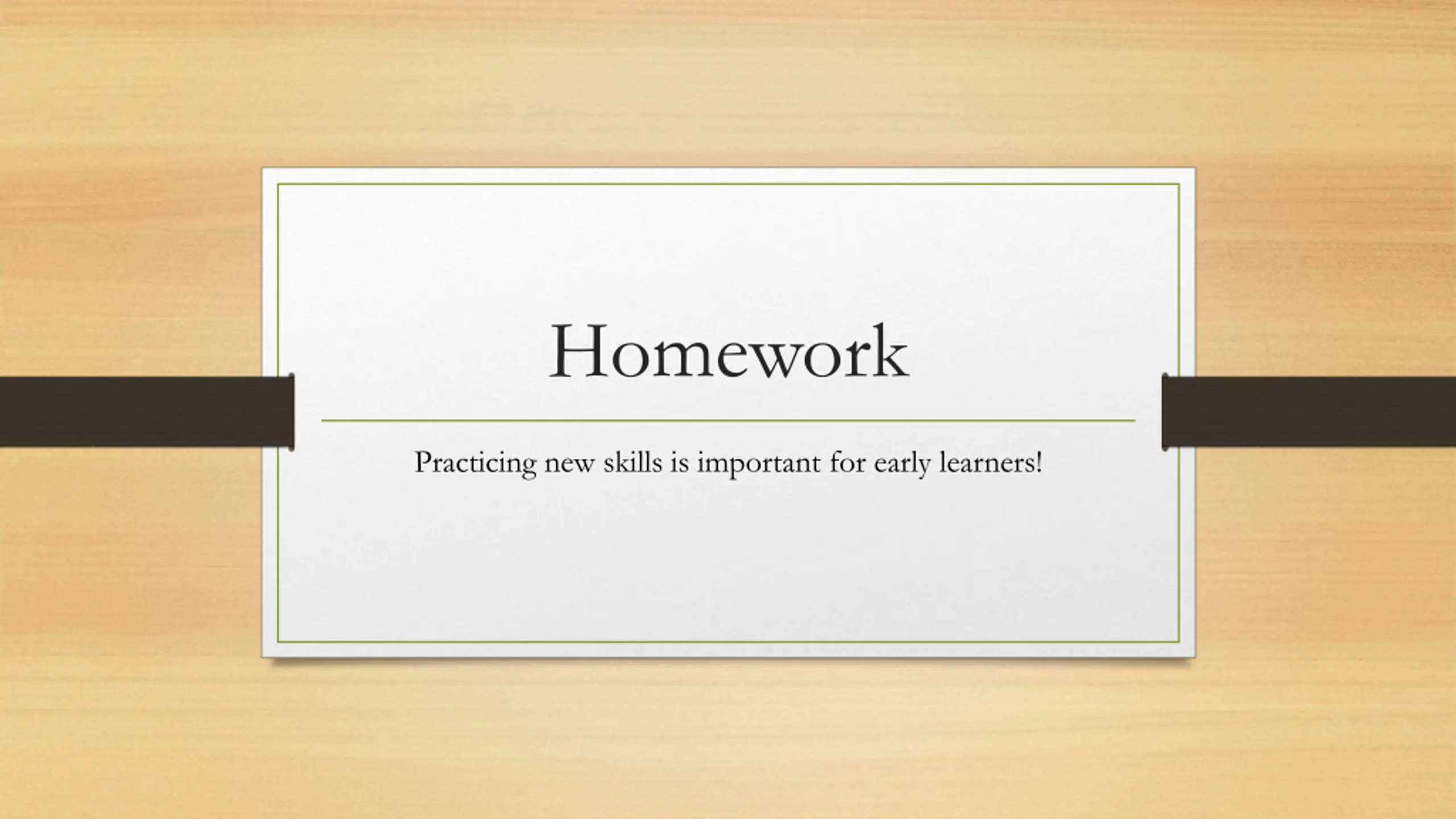 Homework

Practicing new skills is important for early learners!